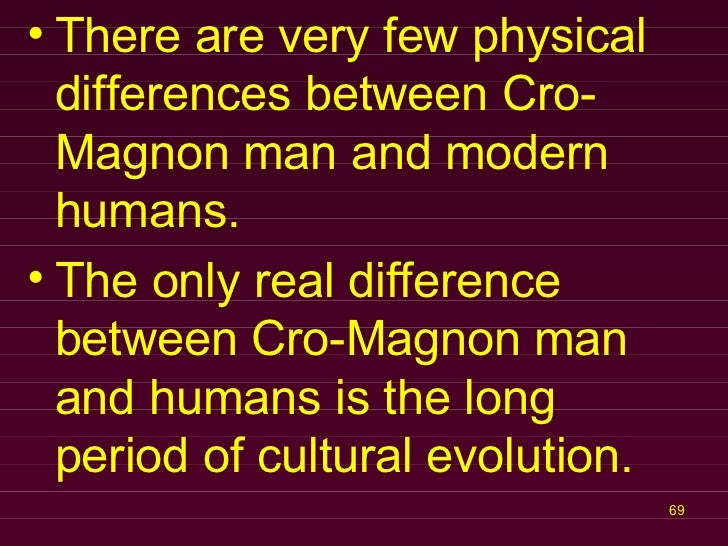 • There are very few physical differences between Cro-Magnon man and modern humans.

• The only real difference between Cro-Magnon man and humans is the long period of cultural evolution.

69